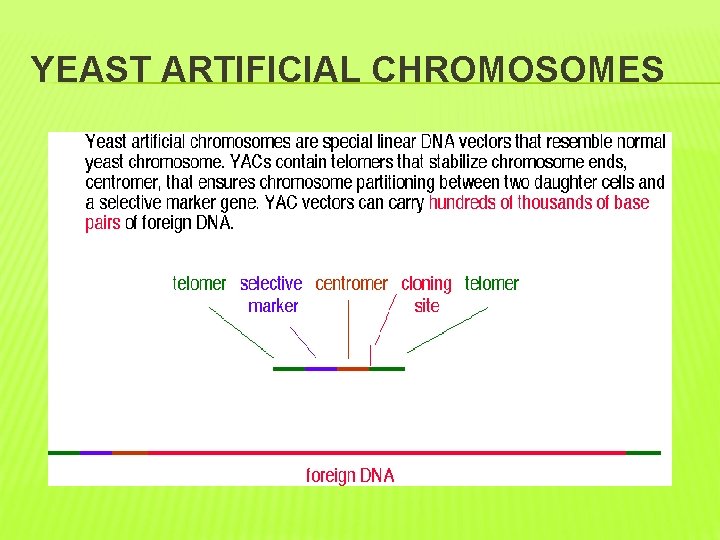 YEAST ARTIFICIAL CHROMOSOMES

Yeast artificial chromosomes are special linear DNA vectors that resemble normal yeast chromosome. YACs contain telomers that stabilize chromosome ends, centromer, that ensures chromosome partitioning between two daughter cells and a selective marker gene. YAC vectors can carry hundreds of thousands of base pairs of foreign DNA.

telomer selective marker centromer cloning site telomer

foreign DNA